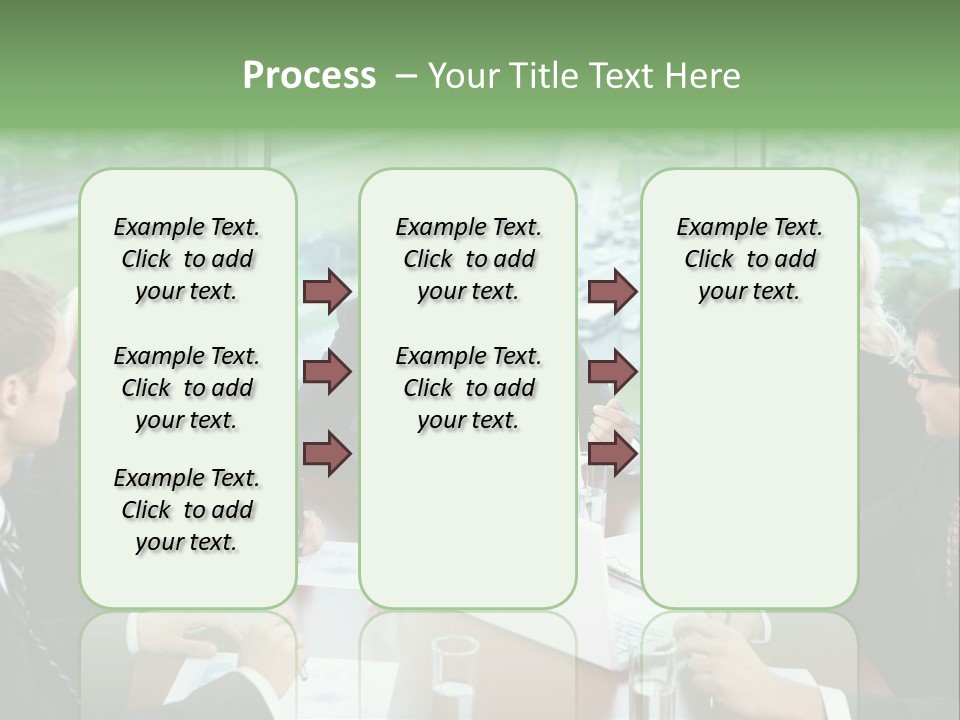 Process – Your Title Text Here

Example Text. Click to add your text.

Example Text. Click to add your text.

Example Text. Click to add your text.

Example Text. Click to add your text.

Example Text. Click to add your text.

Example Text. Click to add your text.